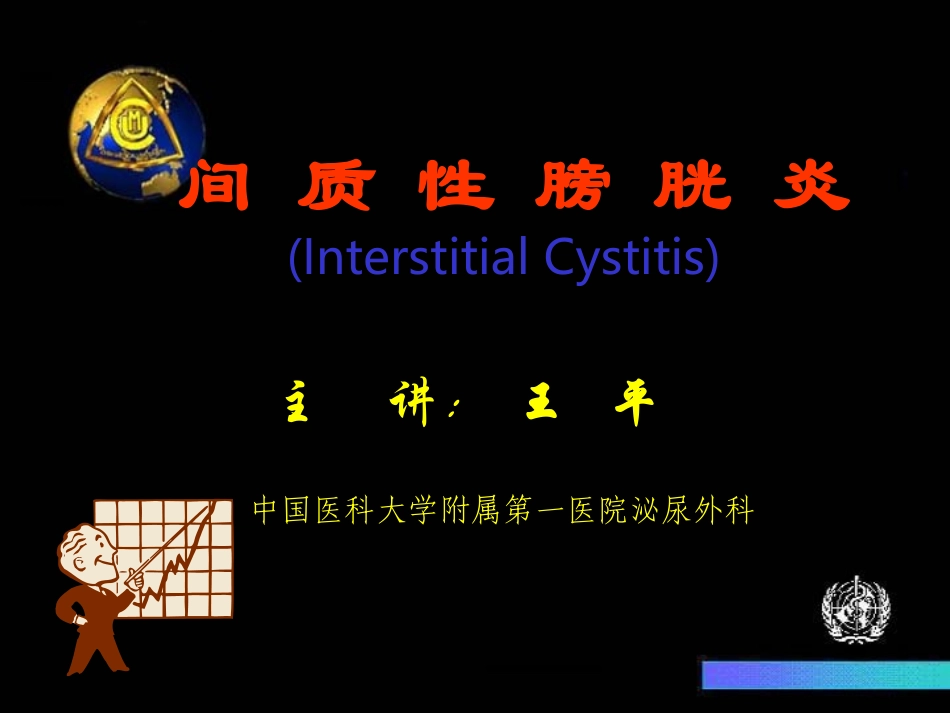 间 质 性 膀 胱 炎
(Interstitial Cystitis)

主 讲: 王 平

中国医科大学附属第一医院泌尿外科